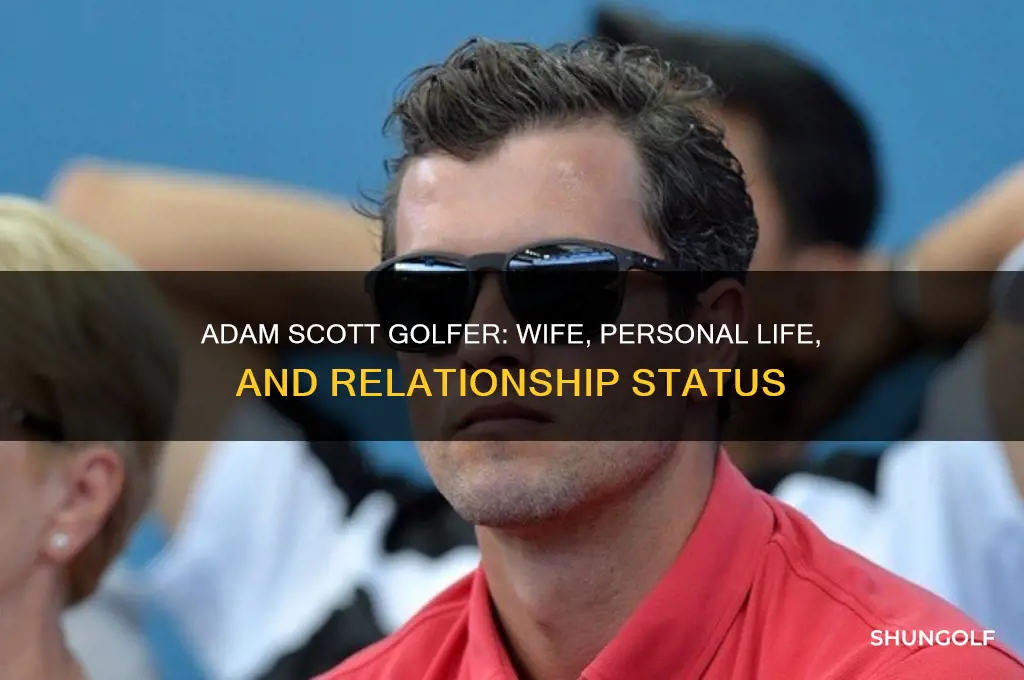 ADAM SCOTT GOLFER: WIFE, PERSONAL LIFE, AND RELATIONSHIP STATUS

SHUNGOLF